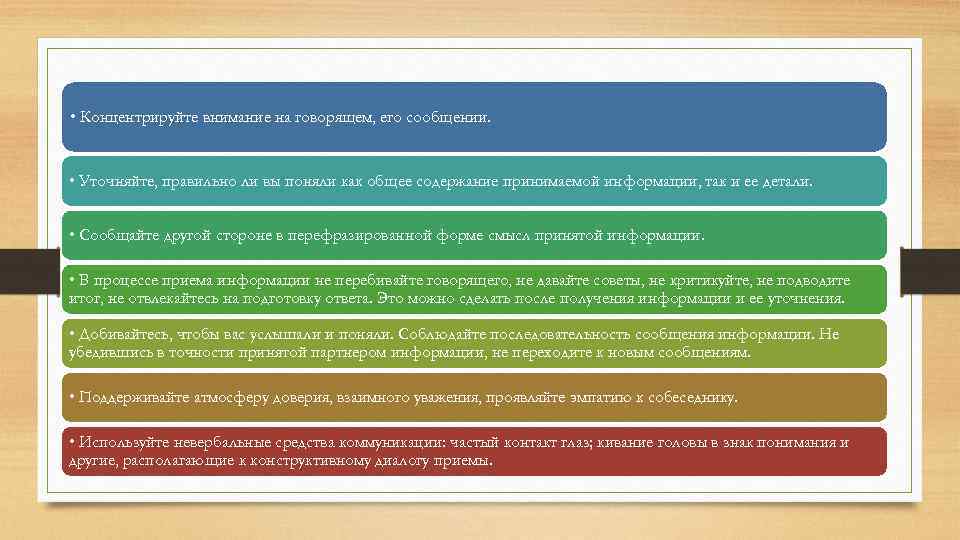 • Концентрируйте внимание на говорящем, его сообщении.

• Уточняйте, правильно ли вы поняли как общее содержание принимаемой информации, так и ее детали.

• Сообщайте другой стороне в перефразированной форме смысл принятой информации.

• В процессе приема информации не перебивайте говорящего, не давайте советы, не критикуйте, не подводите итог, не отвлекайтесь на подготовку ответа. Это можно сделать после получения информации и ее уточнения.

• Добивайтесь, чтобы вас услышали и поняли. Соблюдайте последовательность сообщения информации. Не убедившись в точности принятой партнером информации, не переходите к новым сообщениям.

• Поддерживайте атмосферу доверия, взаимного уважения, проявляйте эмпатию к собеседнику.

• Используйте невербальные средства коммуникации: частый контакт глаз; кивание головы в знак понимания и другие, располагающие к конструктивному диалогу приемы.